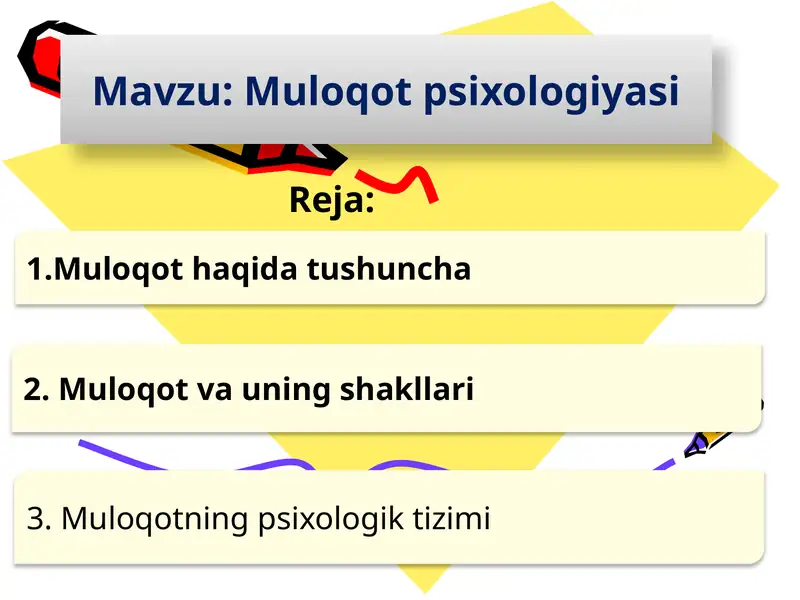 Mavzu: Muloqot psixologiyasi

Reja:

1.Muloqot haqida tushuncha

2. Muloqot va uning shakllari

3. Muloqotning psixologik tizimi